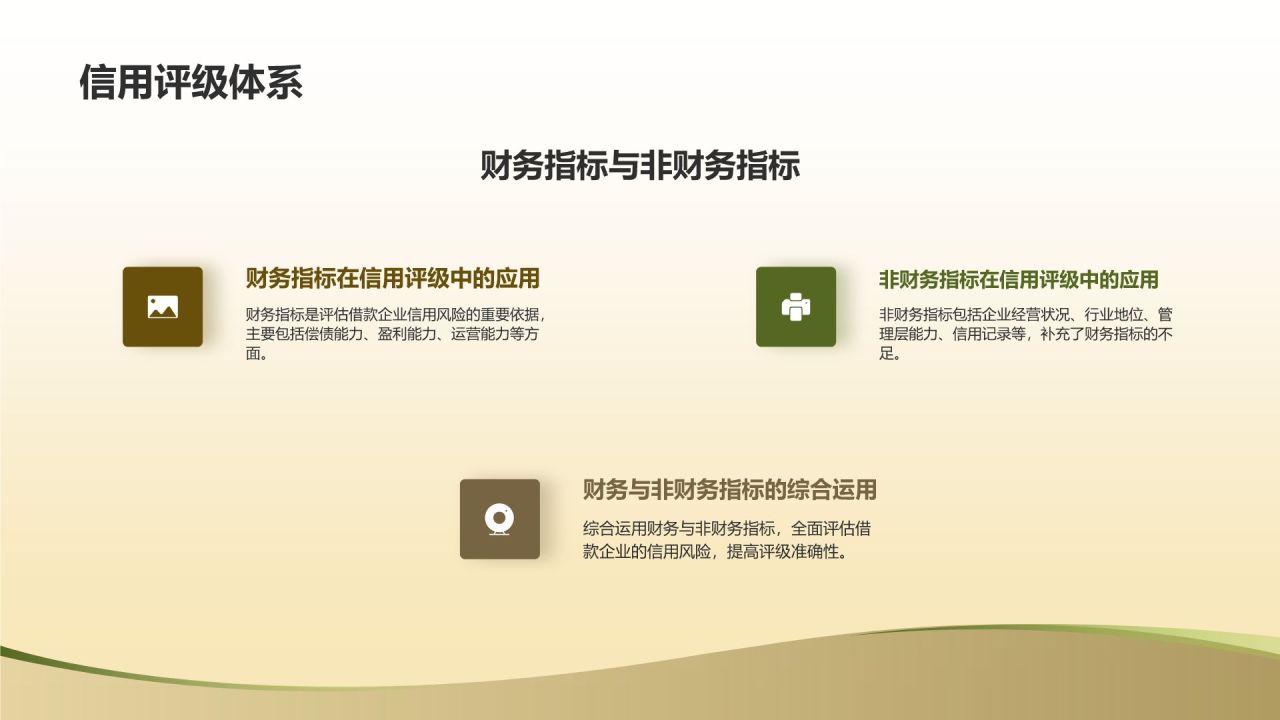 信用评级体系

财务指标与非财务指标

财务指标在信用评级中的应用

财务指标是评估借款企业信用风险的重要依据，主要包括偿债能力、盈利能力、运营能力等方面。

非财务指标在信用评级中的应用

非财务指标包括企业经营状况、行业地位、管理层能力、信用记录等，补充了财务指标的不足。

财务与非财务指标的综合运用

综合运用财务与非财务指标，全面评估借款企业的信用风险，提高评级准确性。